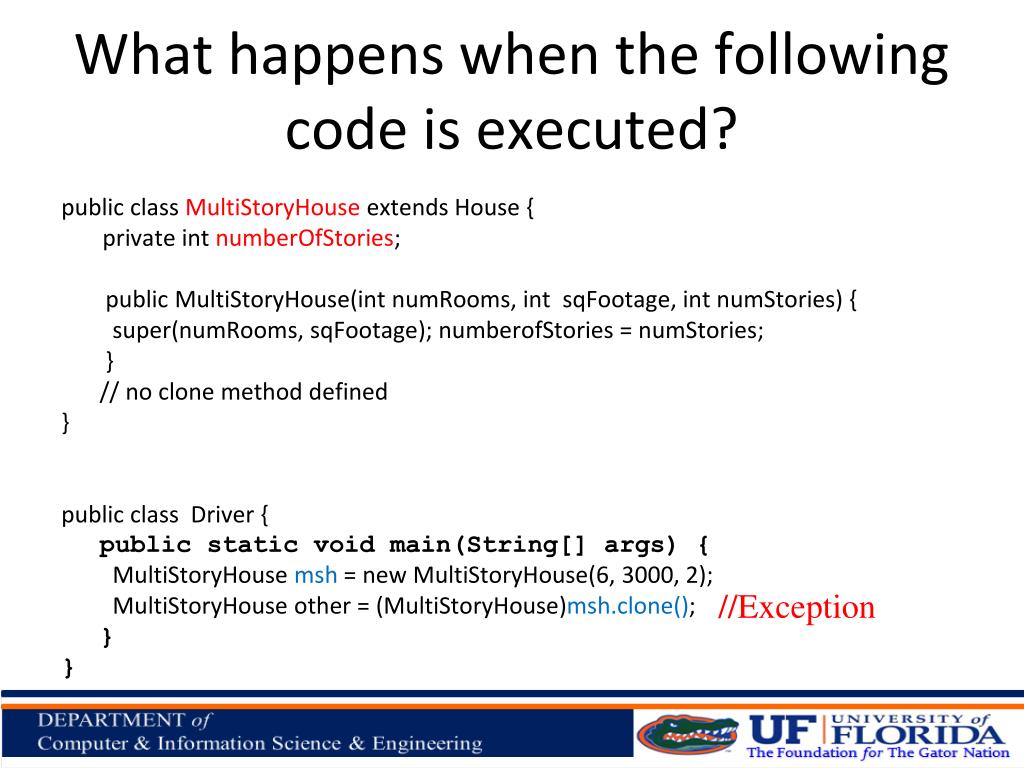 What happens when the following code is executed?

public class MultiStoryHouse extends House {
private int numberOfStories;

public MultiStoryHouse(int numRooms, int sqFootage, int numStories) {
super(numRooms, sqFootage); numberofStories = numStories;
}
// no clone method defined
}

public class Driver {
public static void main(String[] args) {
MultiStoryHouse msh = new MultiStoryHouse(6, 3000, 2);
MultiStoryHouse other = (MultiStoryHouse)msh.clone(); //Exception
}
}

DEPARTMENT of
Computer & Information Science & Engineering

UF UNIVERSITY of FLORIDA
The Foundation for The Gator Nation